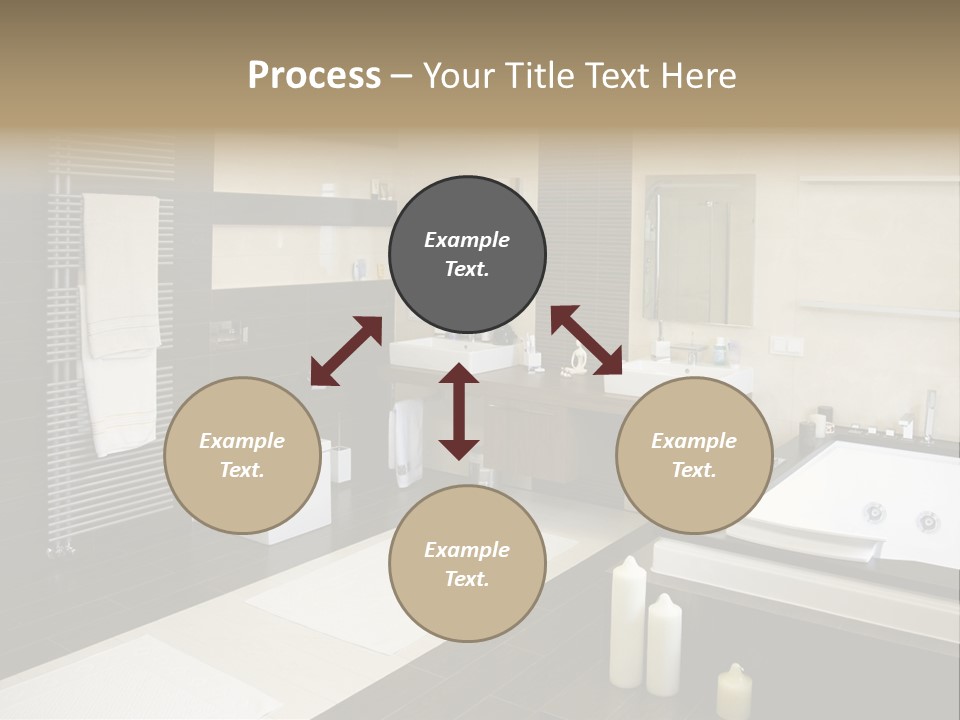 Process – Your Title Text Here

Example Text.

Example Text.

Example Text.

Example Text.